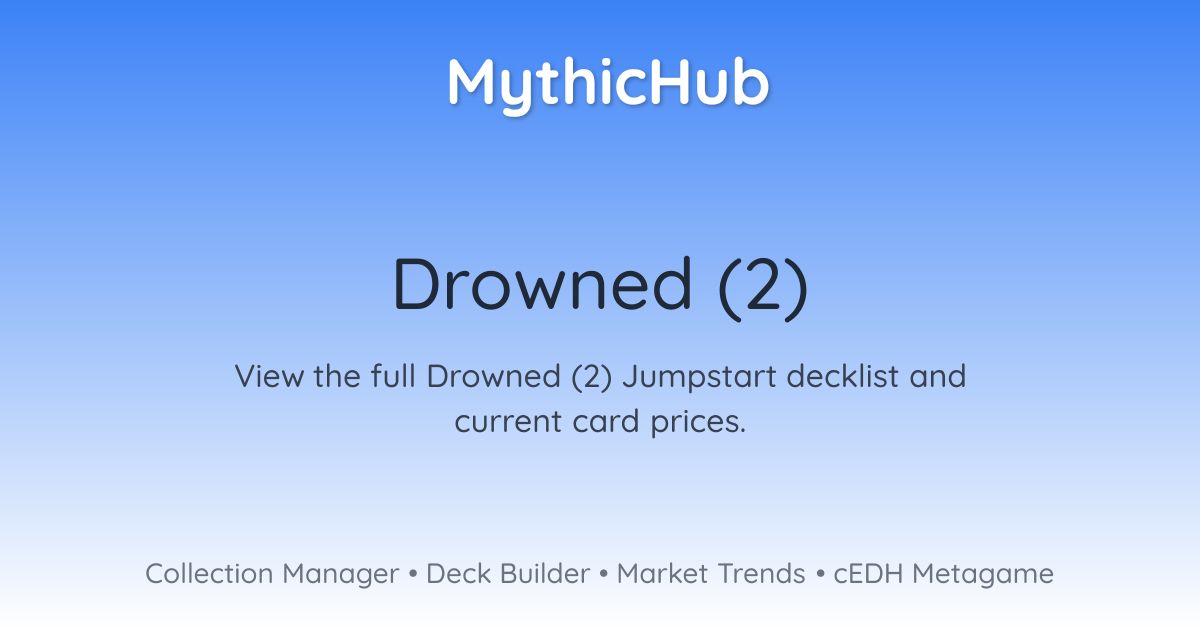 MythicHub

Drowned (2)

View the full Drowned (2) Jumpstart decklist and current card prices.

Collection Manager • Deck Builder • Market Trends • cEDH Metagame